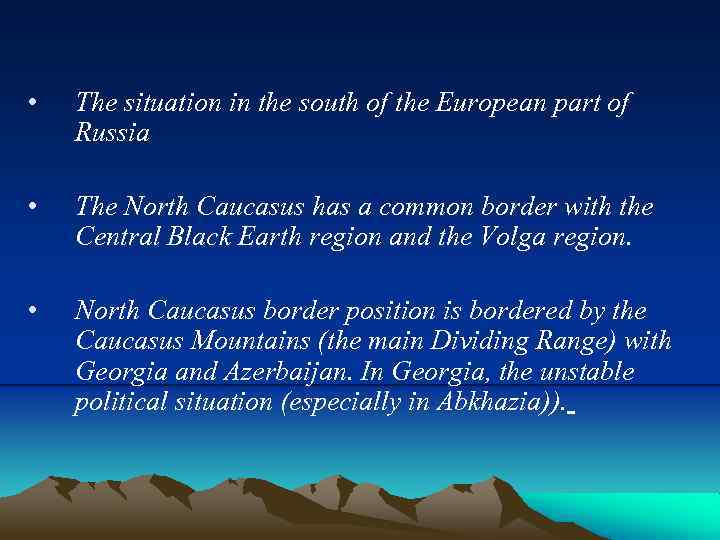 • The situation in the south of the European part of Russia

• The North Caucasus has a common border with the Central Black Earth region and the Volga region.

• North Caucasus border position is bordered by the Caucasus Mountains (the main Dividing Range) with Georgia and Azerbaijan. In Georgia, the unstable political situation (especially in Abkhazia)).